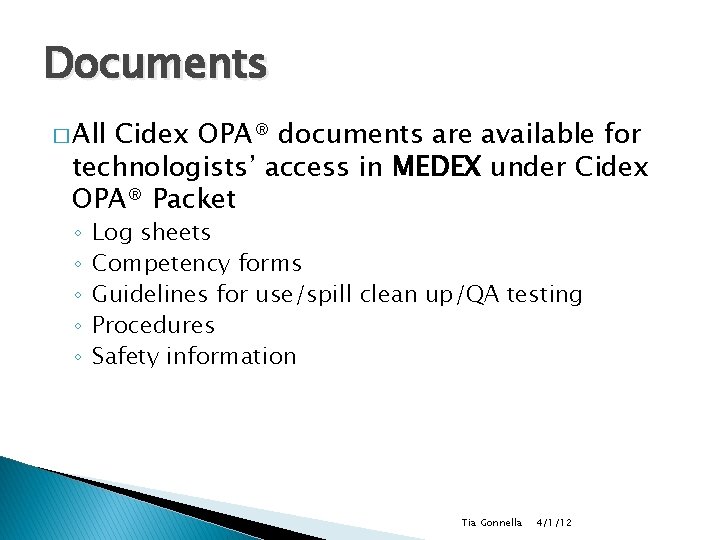 Documents

□ All Cidex OPA® documents are available for technologists' access in MEDEX under Cidex OPA® Packet

◦ Log sheets
◦ Competency forms
◦ Guidelines for use/spill clean up/QA testing
◦ Procedures
◦ Safety information

Tia Gonnella 4/1/12